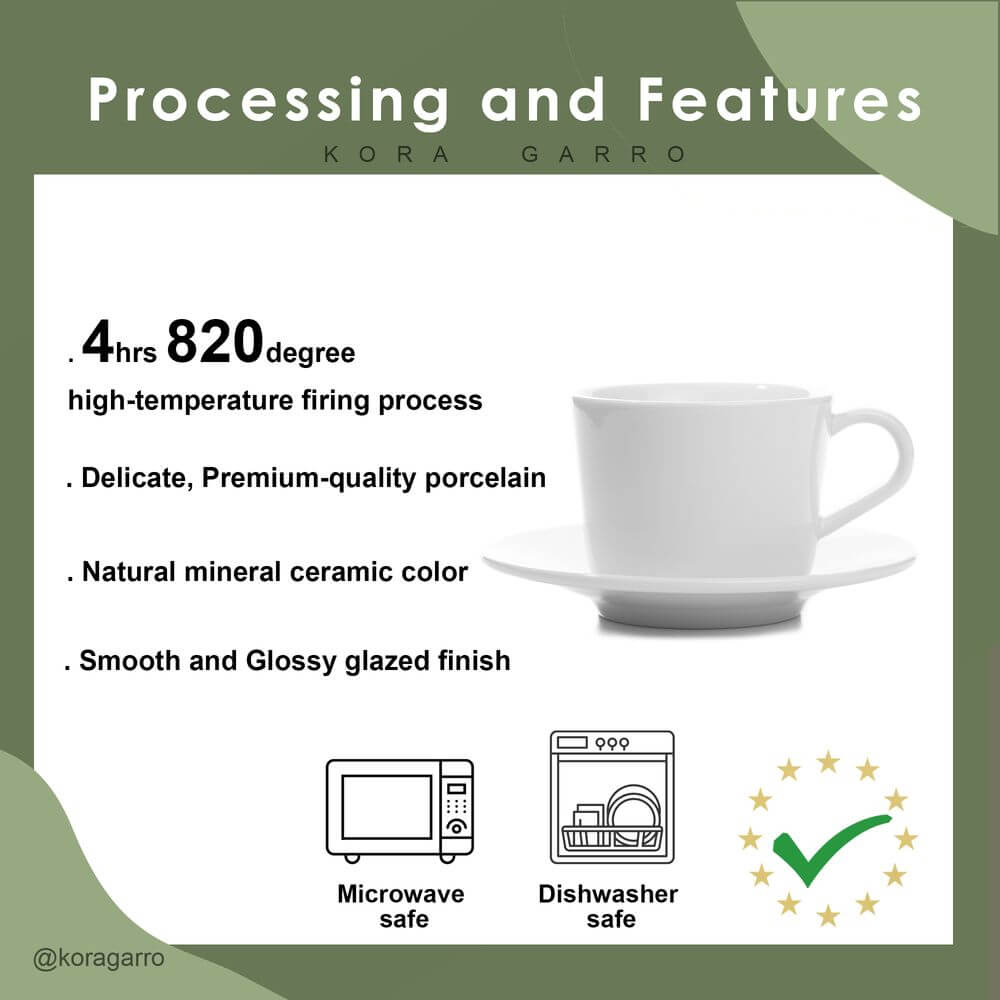 Processing and Features
KORA GARRO

. 4hrs 820degree
high-temperature firing process

. Delicate, Premium-quality porcelain

. Natural mineral ceramic color

. Smooth and Glossy glazed finish

Microwave safe

Dishwasher safe

@koragarro